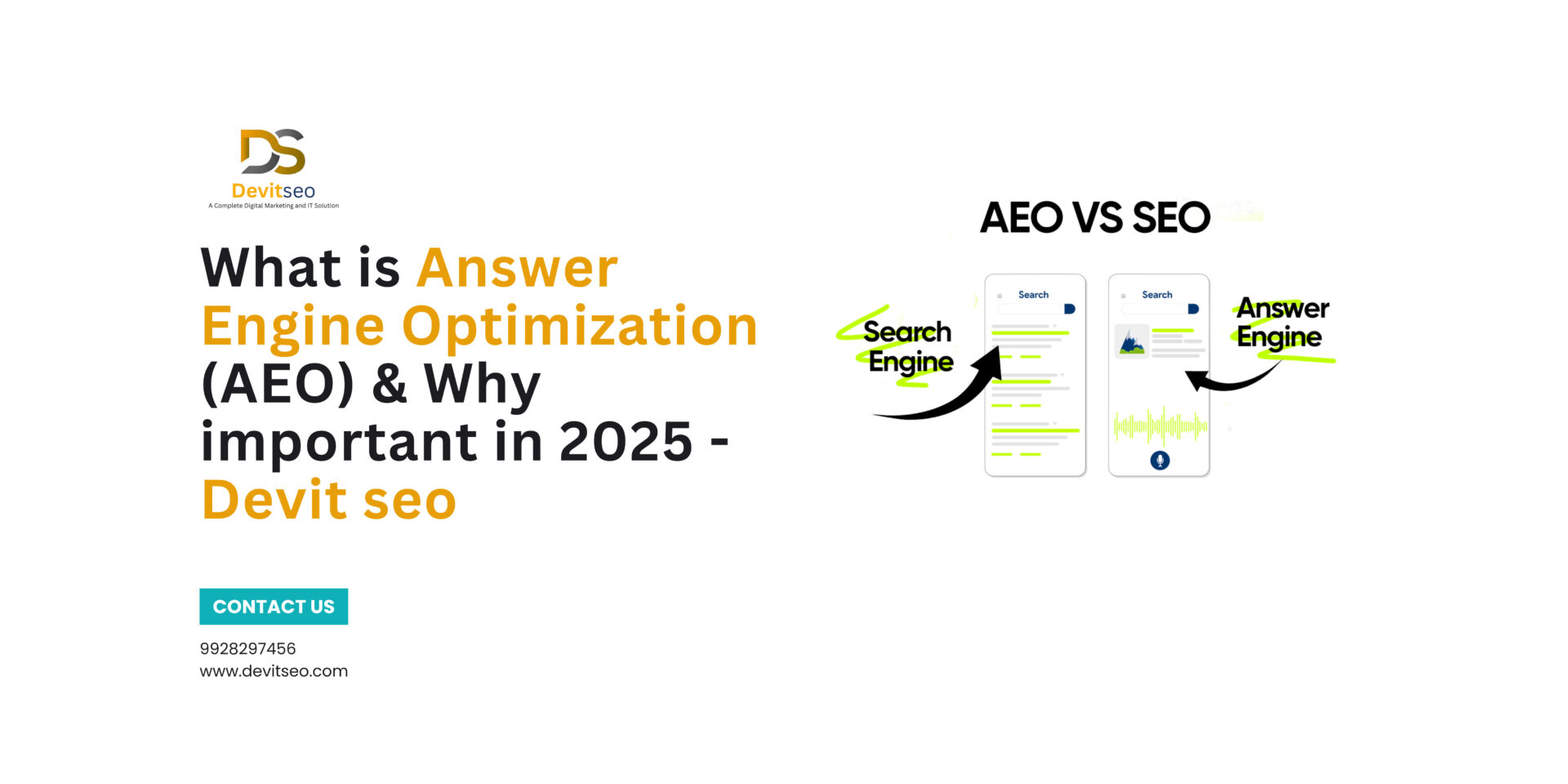 DS
Devitseo
A Complete Digital Marketing and IT Solution

What is Answer Engine Optimization (AEO) & Why important in 2025 - Devit seo

CONTACT US

9928297456
www.devitseo.com

AEO VS SEO

Search Engine

Search

Search

Answer Engine